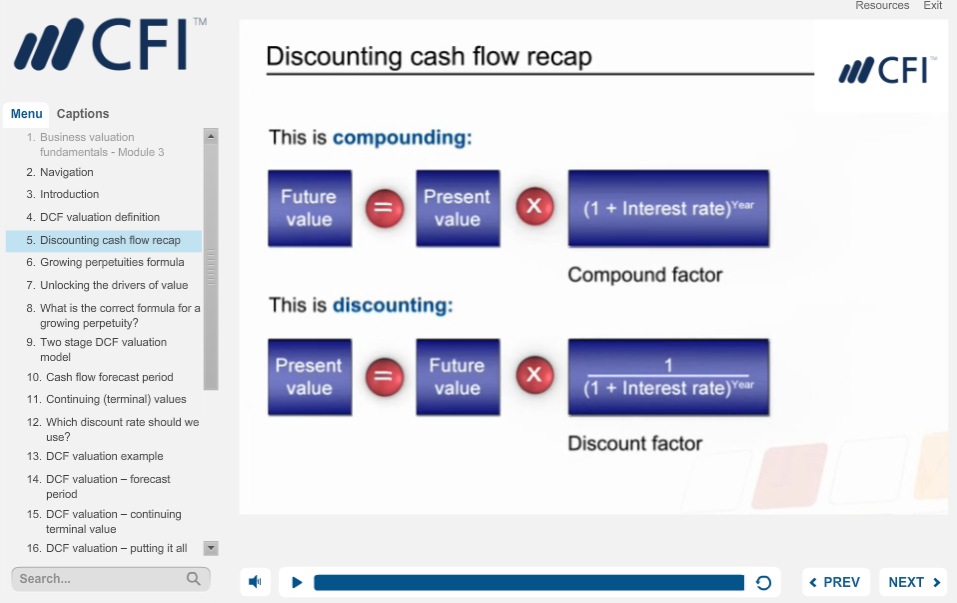 Resources Exit

CFI™

Menu Captions

1. Business valuation fundamentals - Module 3
2. Navigation
3. Introduction
4. DCF valuation definition
5. Discounting cash flow recap
6. Growing perpetuities formula
7. Unlocking the drivers of value
8. What is the correct formula for a growing perpetuity?
9. Two stage DCF valuation model
10. Cash flow forecast period
11. Continuing (terminal) values
12. Which discount rate should we use?
13. DCF valuation example
14. DCF valuation – forecast period
15. DCF valuation – continuing terminal value
16. DCF valuation – putting it all

Search...

Discounting cash flow recap

CFI™

This is compounding:

Future value = Present value × $(1 + \text{Interest rate})^{\text{Year}}$

Compound factor

This is discounting:

Present value = Future value × $\frac{1}{(1 + \text{Interest rate})^{\text{Year}}}$

Discount factor

PREV NEXT